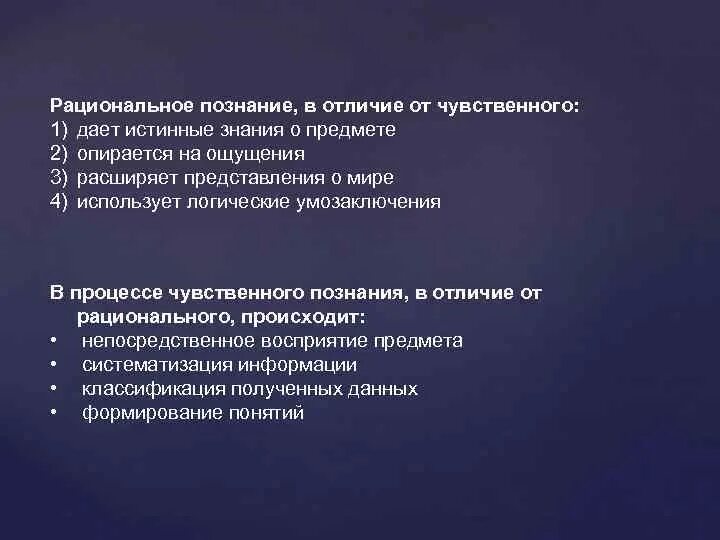 Рациональное познание, в отличие от чувственного:
1) дает истинные знания о предмете
2) опирается на ощущения
3) расширяет представления о мире
4) использует логические умозаключения

В процессе чувственного познания, в отличие от рационального, происходит:
• непосредственное восприятие предмета
• систематизация информации
• классификация полученных данных
• формирование понятий